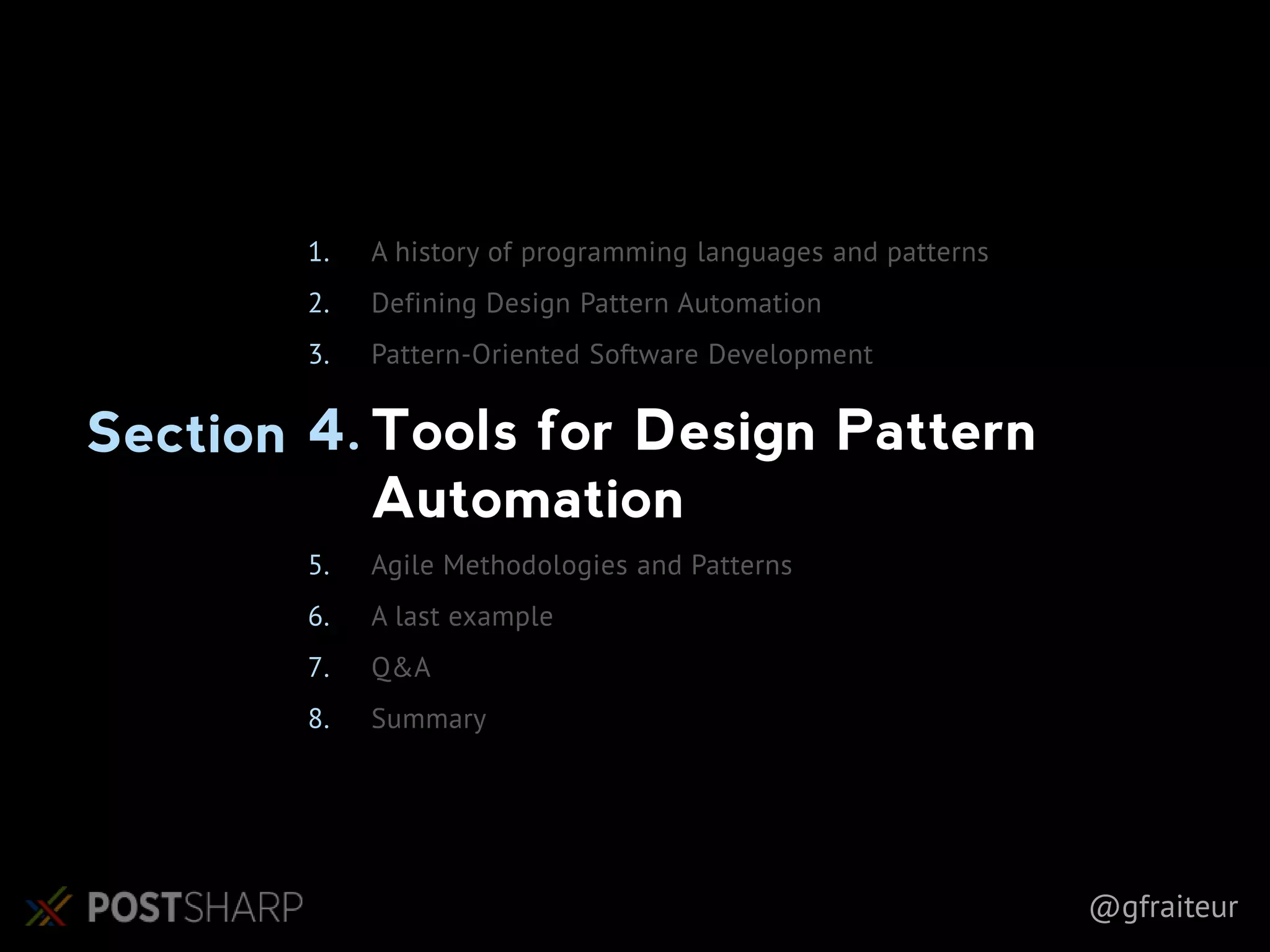 1. A history of programming languages and patterns
2. Defining Design Pattern Automation
3. Pattern-Oriented Software Development

Section 4. Tools for Design Pattern Automation

5. Agile Methodologies and Patterns
6. A last example
7. Q&A
8. Summary

POSTSHARP

@gfraiteur